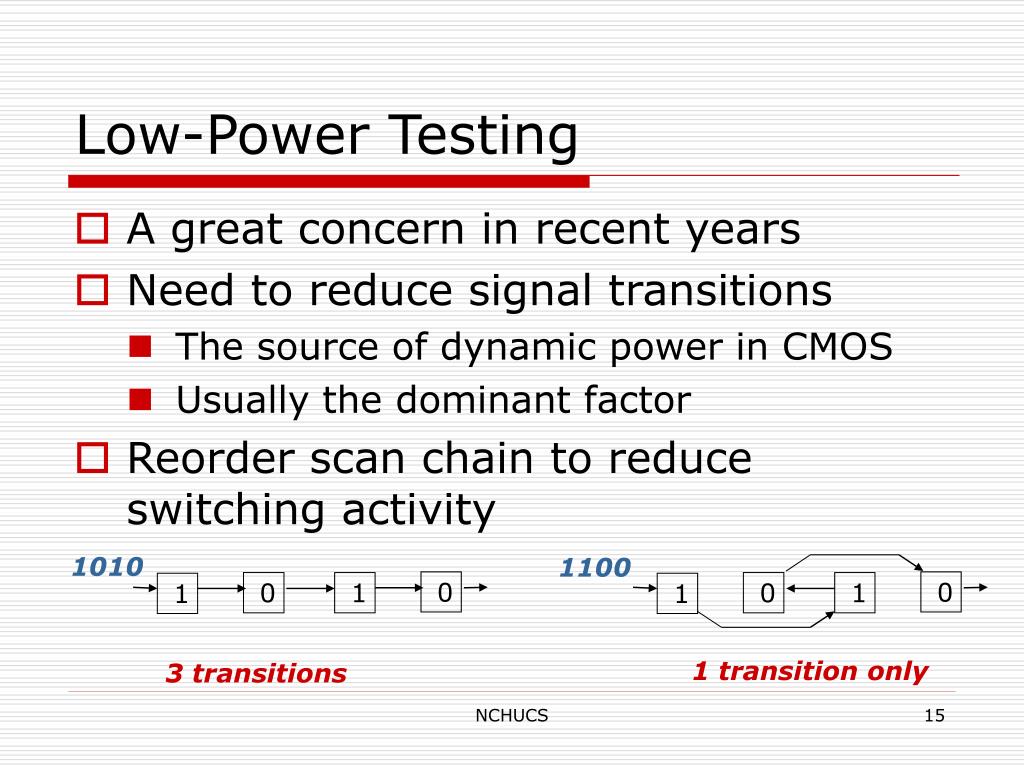 Low-Power Testing

A great concern in recent years

Need to reduce signal transitions

The source of dynamic power in CMOS

Usually the dominant factor

Reorder scan chain to reduce switching activity

1010

1 0 1 0

3 transitions

1100

1 0 1 0

1 transition only

NCHUCS

15